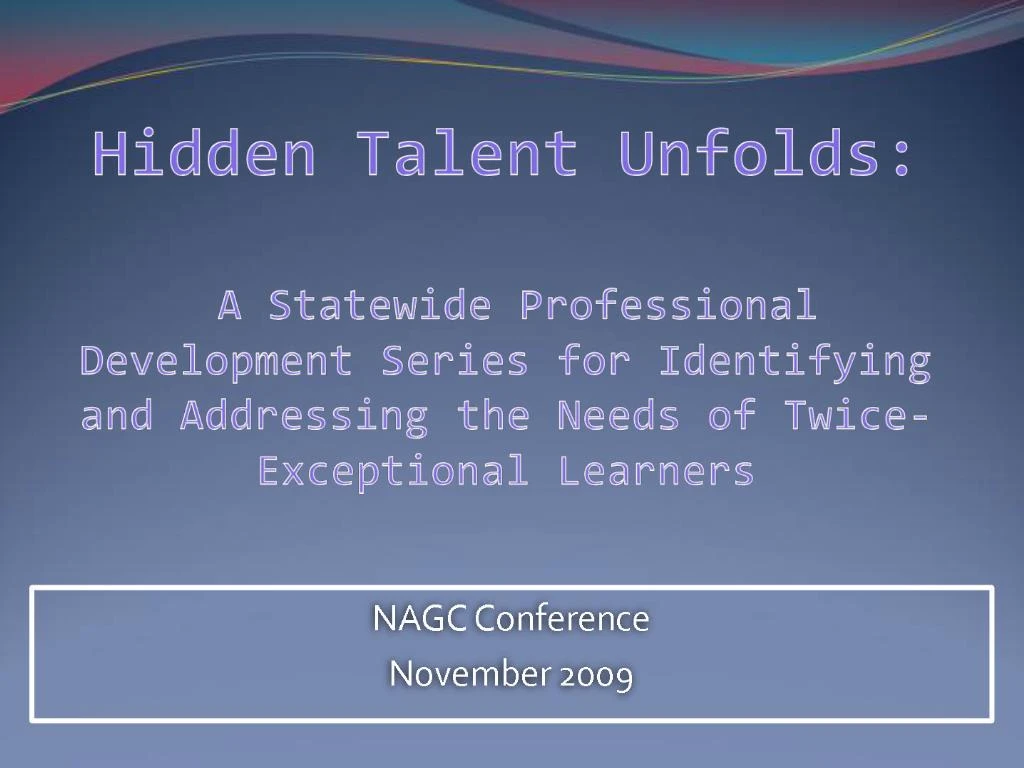 Hidden Talent Unfolds:

A Statewide Professional Development Series for Identifying and Addressing the Needs of Twice-Exceptional Learners

NAGC Conference

November 2009